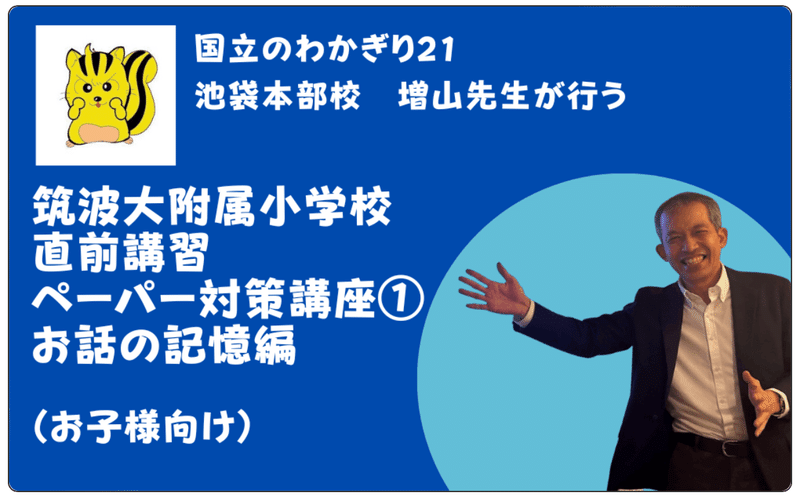 国立のわかぎり21
池袋本部校　増山先生が行う

筑波大附属小学校
直前講習
ペーパー対策講座①
お話の記憶編

（お子様向け）